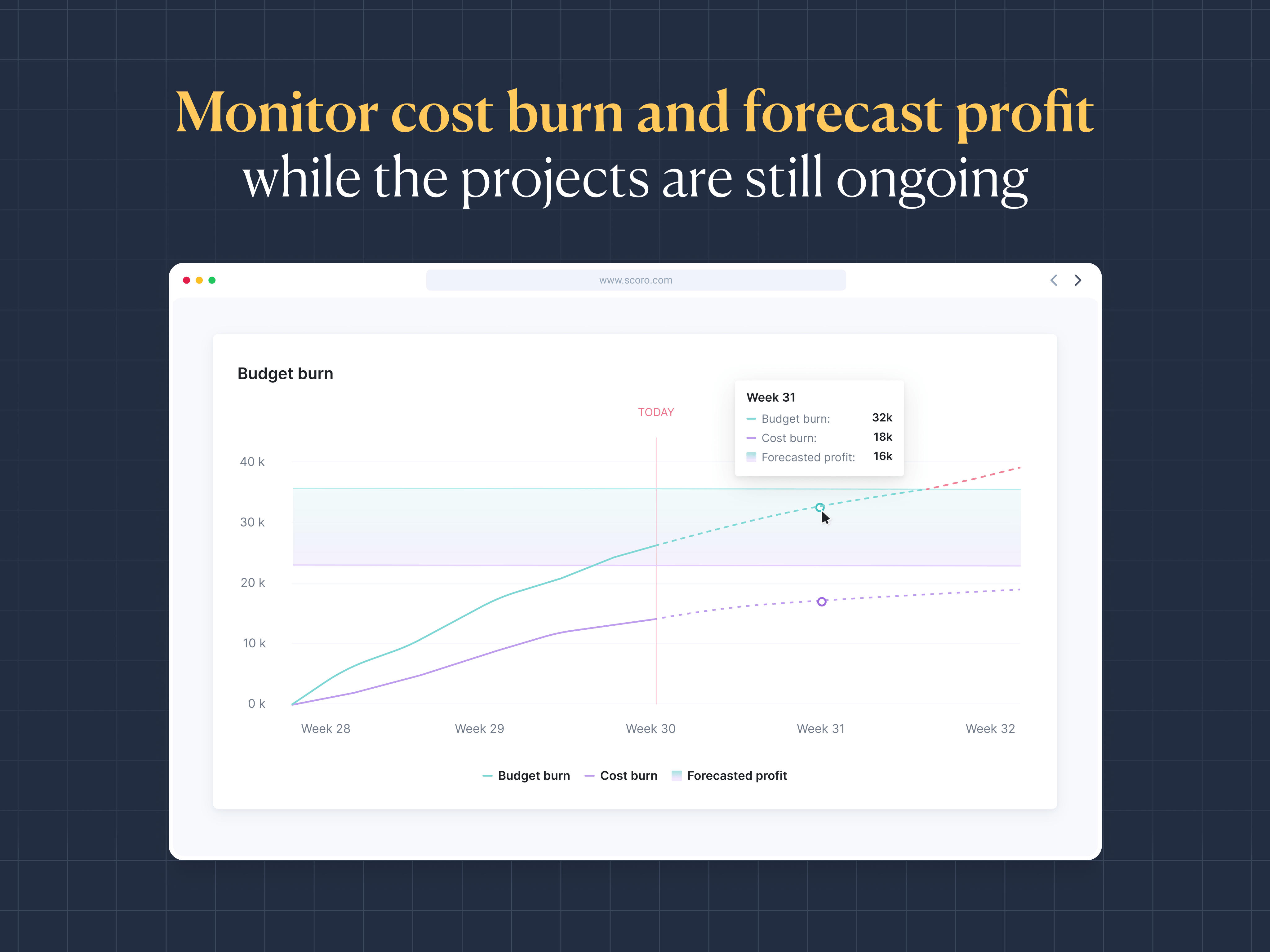 Monitor cost burn and forecast profit
while the projects are still ongoing

www.scoro.com

Budget burn

TODAY

Week 31
Budget burn: 32k
Cost burn: 18k
Forecasted profit: 16k

40 k
30 k
20 k
10 k
0 k

Week 28
Week 29
Week 30
Week 31
Week 32

Budget burn
Cost burn
Forecasted profit